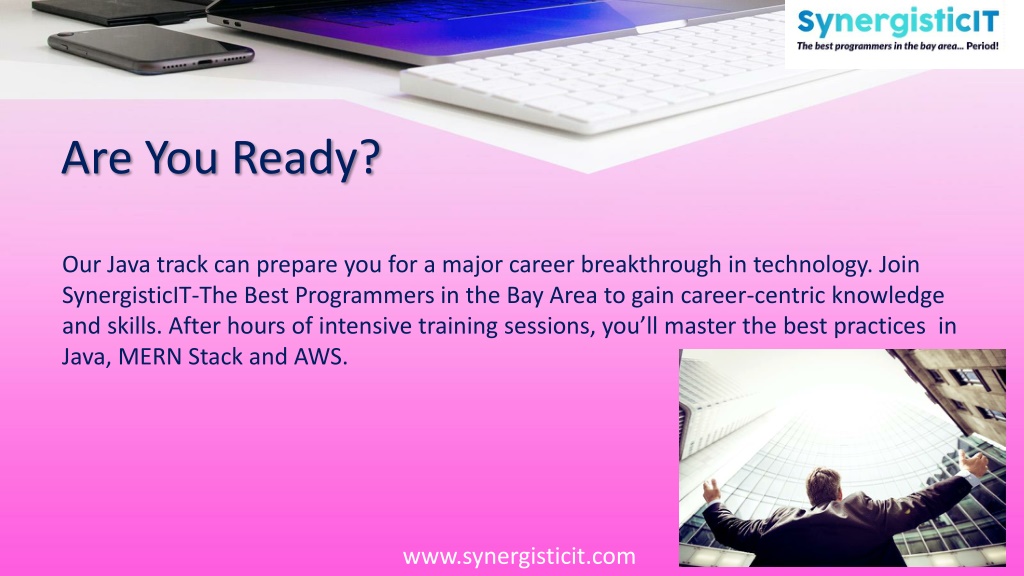 SynergisticIT
The best programmers in the bay area... Period!

Are You Ready?

Our Java track can prepare you for a major career breakthrough in technology. Join SynergisticIT-The Best Programmers in the Bay Area to gain career-centric knowledge and skills. After hours of intensive training sessions, you'll master the best practices in Java, MERN Stack and AWS.

www.synergisticit.com